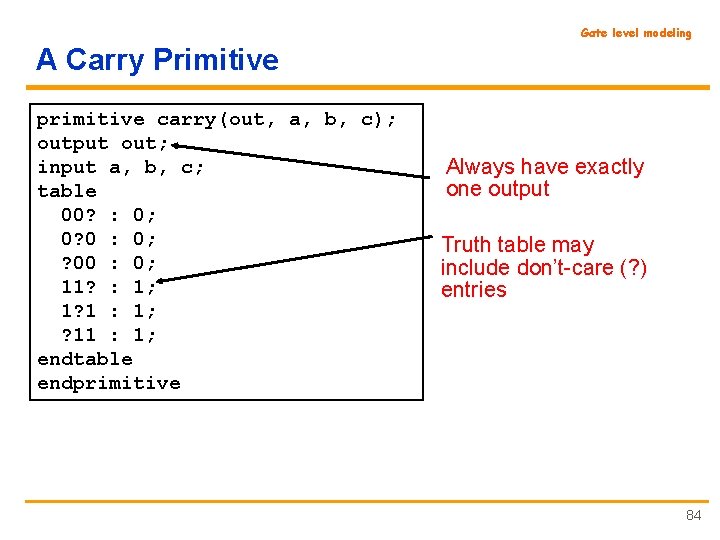 Gate level modeling

A Carry Primitive

primitive carry(out, a, b, c);
output out;
input a, b, c;
table
  00? : 0;
  0?0 : 0;
  ?00 : 0;
  11? : 1;
  1?1 : 1;
  ?11 : 1;
endtable
endprimitive

Always have exactly one output

Truth table may include don't-care (?) entries

84